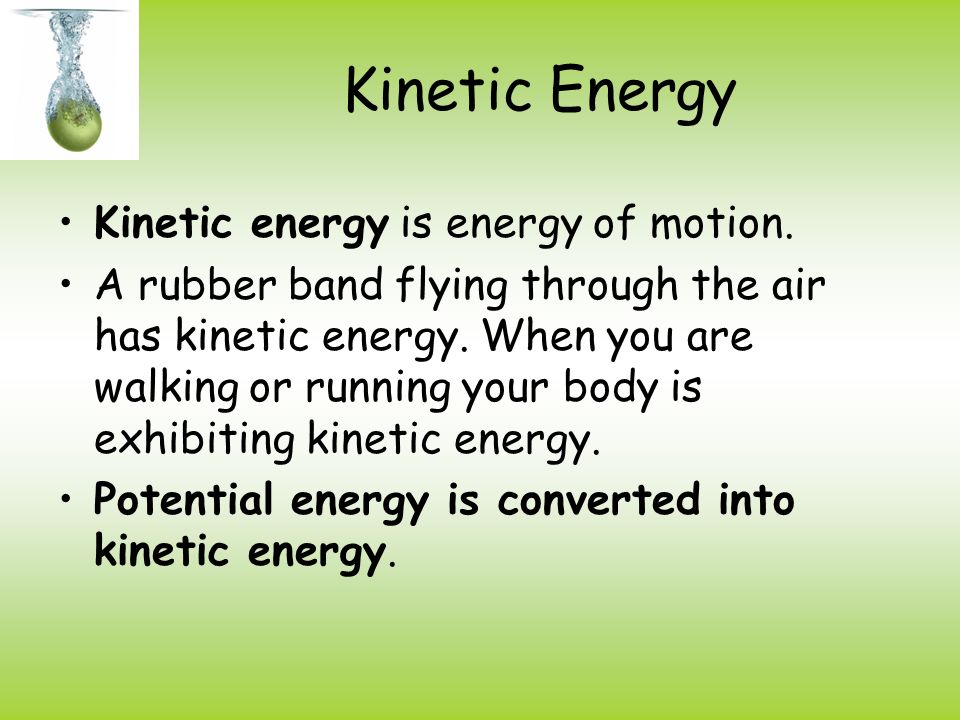 Kinetic Energy

• Kinetic energy is energy of motion.
• A rubber band flying through the air has kinetic energy. When you are walking or running your body is exhibiting kinetic energy.
• Potential energy is converted into kinetic energy.